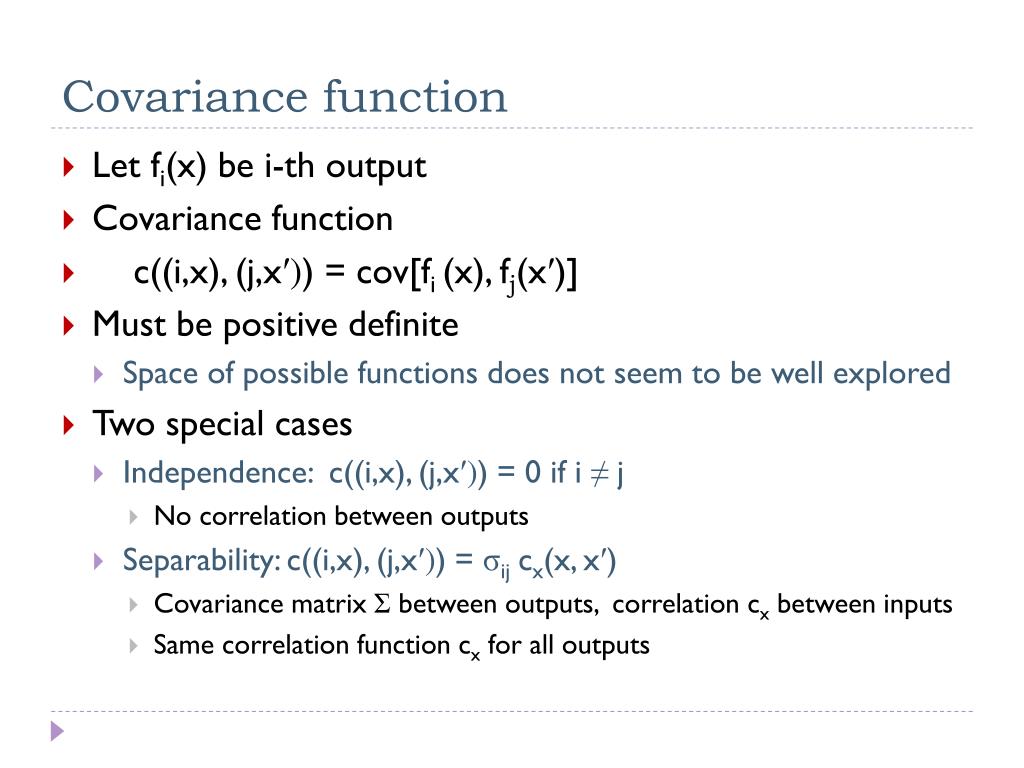 Covariance function

Let $f_i(x)$ be i-th output

Covariance function

$c((i,x), (j,x')) = cov[f_i(x), f_j(x')]$

Must be positive definite

Space of possible functions does not seem to be well explored

Two special cases

Independence: $c((i,x), (j,x')) = 0$ if $i \neq j$

No correlation between outputs

Separability: $c((i,x), (j,x')) = \sigma_{ij} c_x(x, x')$

Covariance matrix $\Sigma$ between outputs, correlation $c_x$ between inputs

Same correlation function $c_x$ for all outputs